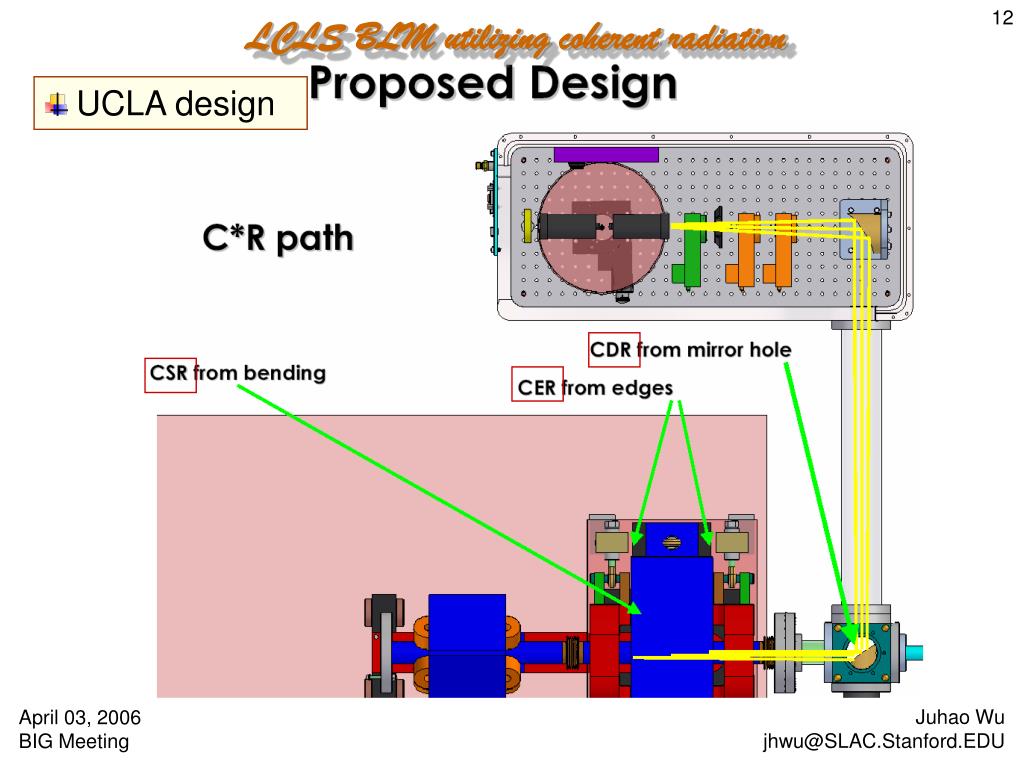 12

LCLS BLM utilizing coherent radiation

Proposed Design

UCLA design

C*R path

CDR from mirror hole

CSR from bending

CER from edges

April 03, 2006
BIG Meeting

Juhao Wu
jhwu@SLAC.Stanford.EDU